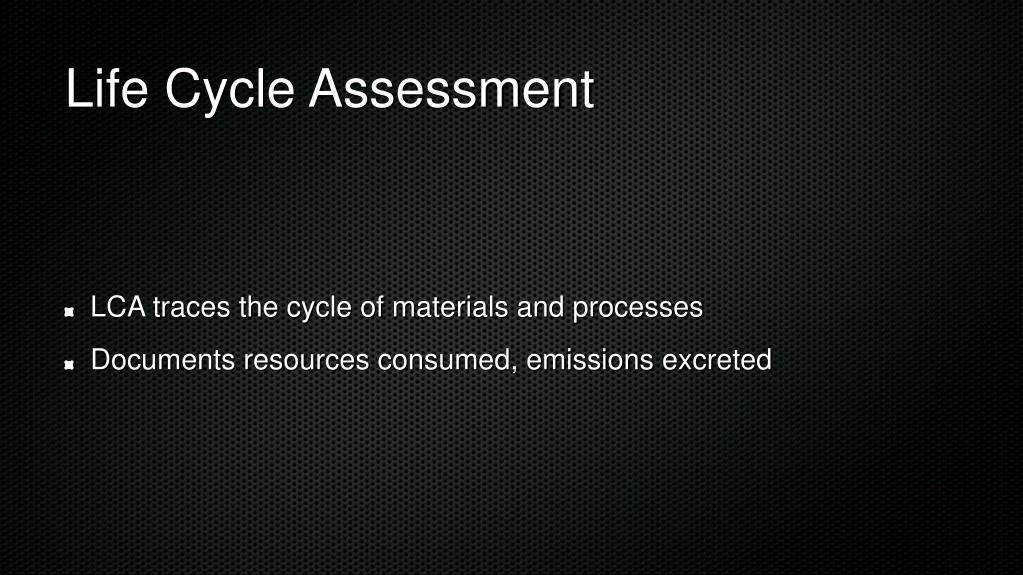 Life Cycle Assessment

LCA traces the cycle of materials and processes

Documents resources consumed, emissions excreted